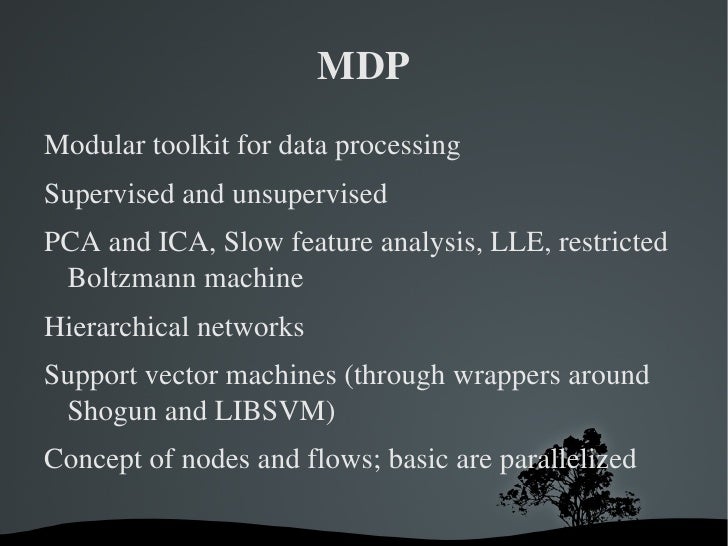 MDP

Modular toolkit for data processing

Supervised and unsupervised

PCA and ICA, Slow feature analysis, LLE, restricted Boltzmann machine

Hierarchical networks

Support vector machines (through wrappers around Shogun and LIBSVM)

Concept of nodes and flows; basic are parallelized